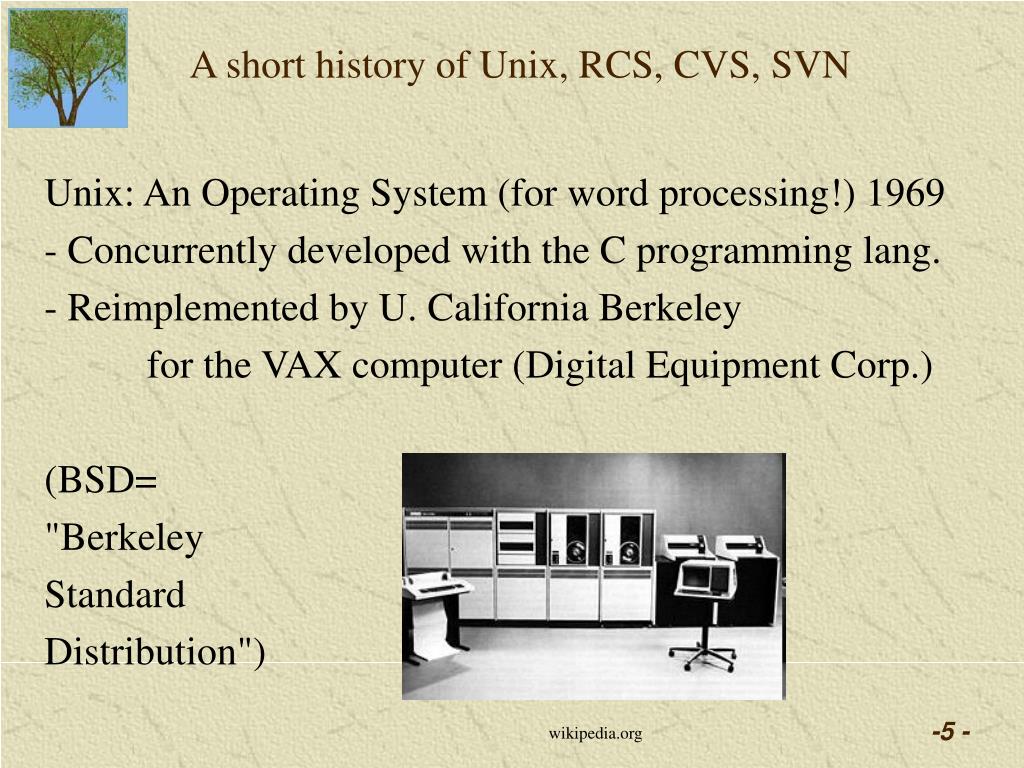 A short history of Unix, RCS, CVS, SVN

Unix: An Operating System (for word processing!) 1969
- Concurrently developed with the C programming lang.
- Reimplemented by U. California Berkeley
for the VAX computer (Digital Equipment Corp.)

(BSD=
"Berkeley
Standard
Distribution")

wikipedia.org

-5 -